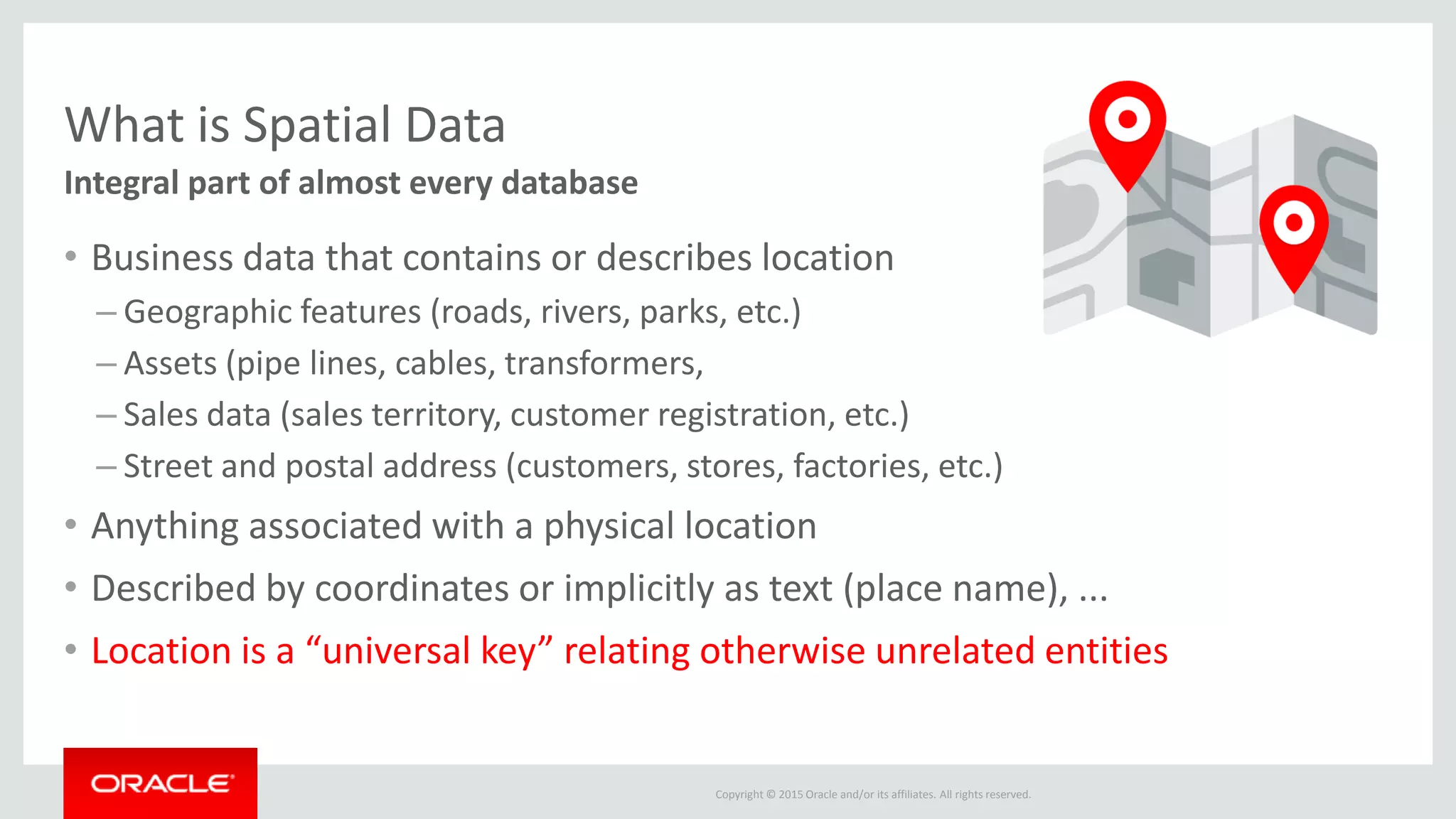 What is Spatial Data

Integral part of almost every database

• Business data that contains or describes location
– Geographic features (roads, rivers, parks, etc.)
– Assets (pipe lines, cables, transformers,
– Sales data (sales territory, customer registration, etc.)
– Street and postal address (customers, stores, factories, etc.)
• Anything associated with a physical location
• Described by coordinates or implicitly as text (place name), ...
• Location is a “universal key” relating otherwise unrelated entities

ORACLE

Copyright © 2015 Oracle and/or its affiliates. All rights reserved.